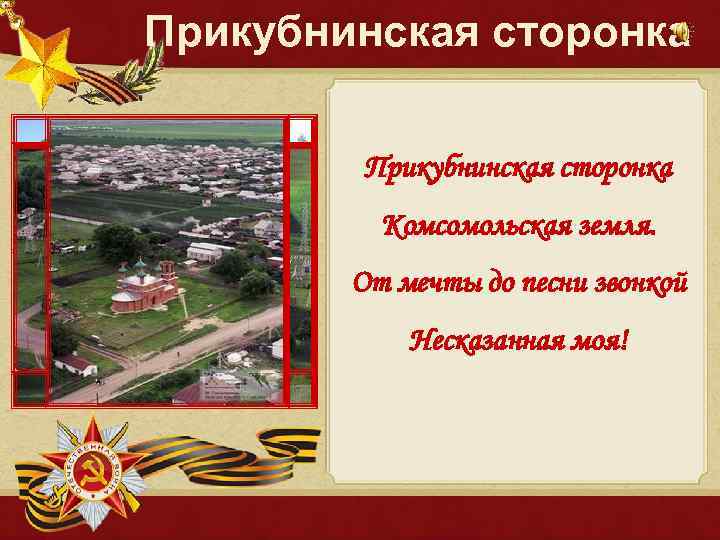 Прикубнинская сторонка

Прикубнинская сторонка

Комсомольская земля.

От мечты до песни звонкой

Несказанная моя!

ОТЕЧЕСТВЕННАЯ ВОЙНА